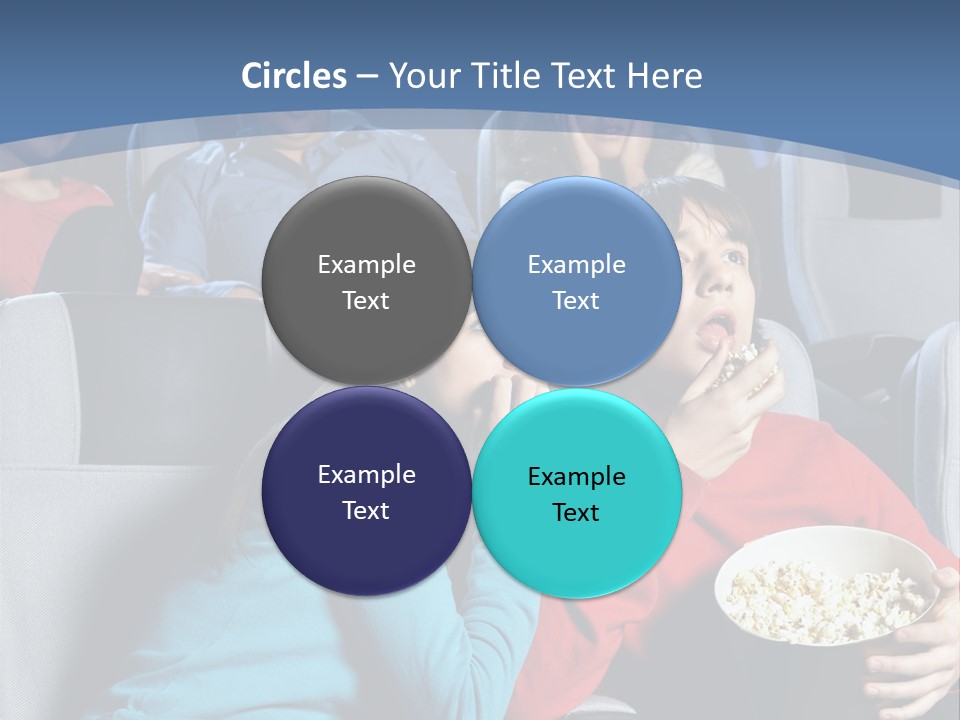 Circles – Your Title Text Here

Example Text

Example Text

Example Text

Example Text